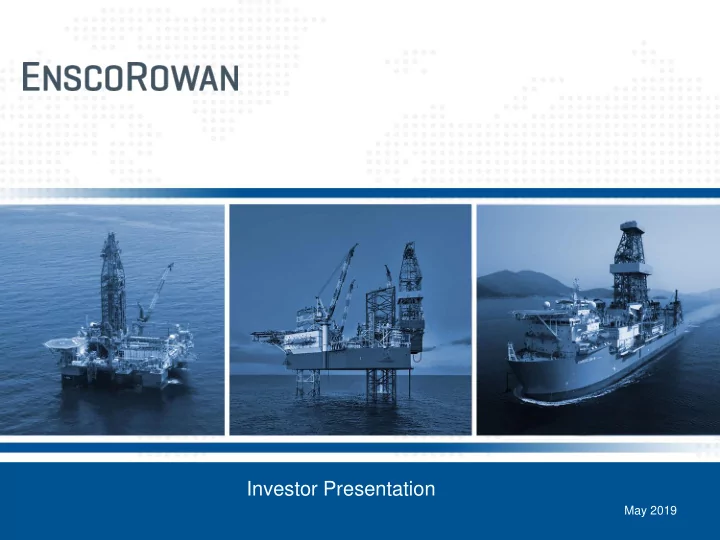 ENSCOROWAN

Investor Presentation

May 2019